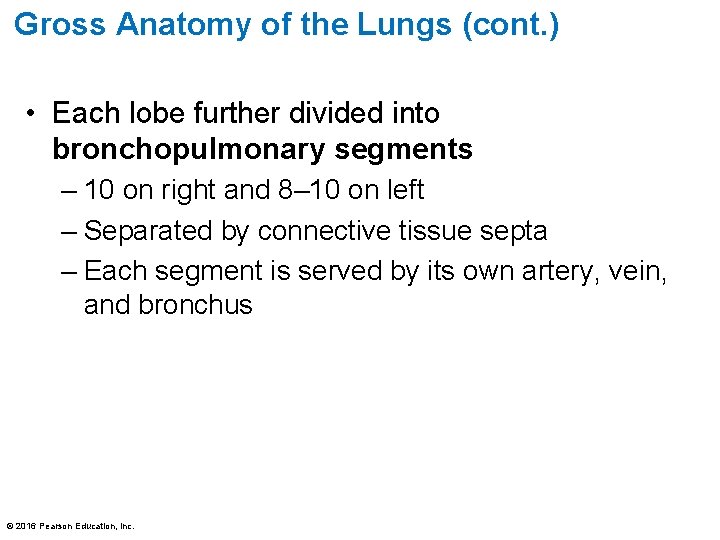 Gross Anatomy of the Lungs (cont.)

• Each lobe further divided into bronchopulmonary segments

– 10 on right and 8–10 on left

– Separated by connective tissue septa

– Each segment is served by its own artery, vein, and bronchus

© 2016 Pearson Education, Inc.